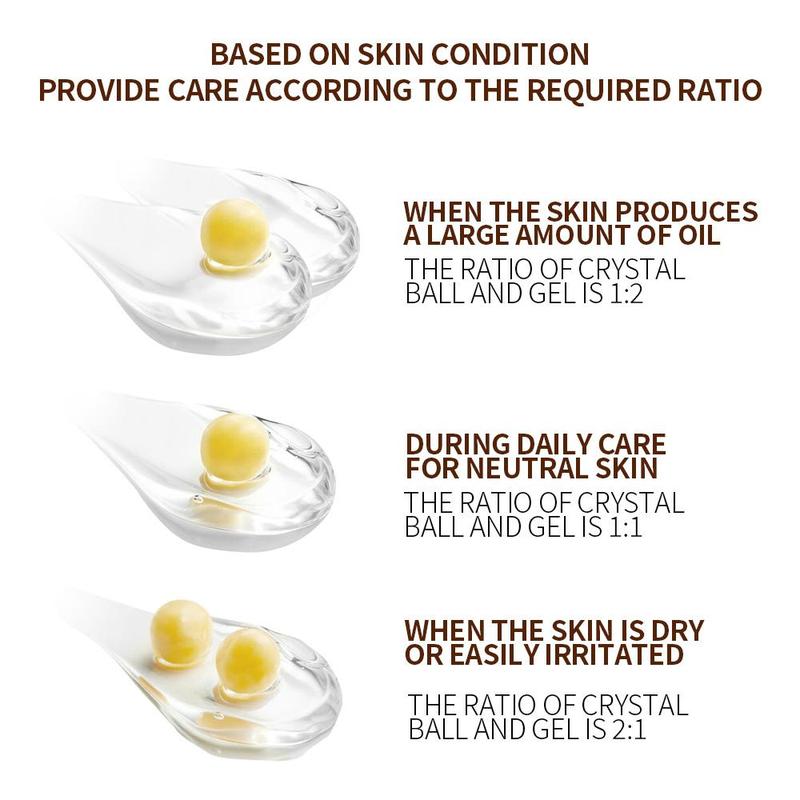 BASED ON SKIN CONDITION
PROVIDE CARE ACCORDING TO THE REQUIRED RATIO

WHEN THE SKIN PRODUCES A LARGE AMOUNT OF OIL
THE RATIO OF CRYSTAL BALL AND GEL IS 1:2

DURING DAILY CARE FOR NEUTRAL SKIN
THE RATIO OF CRYSTAL BALL AND GEL IS 1:1

WHEN THE SKIN IS DRY OR EASILY IRRITATED
THE RATIO OF CRYSTAL BALL AND GEL IS 2:1